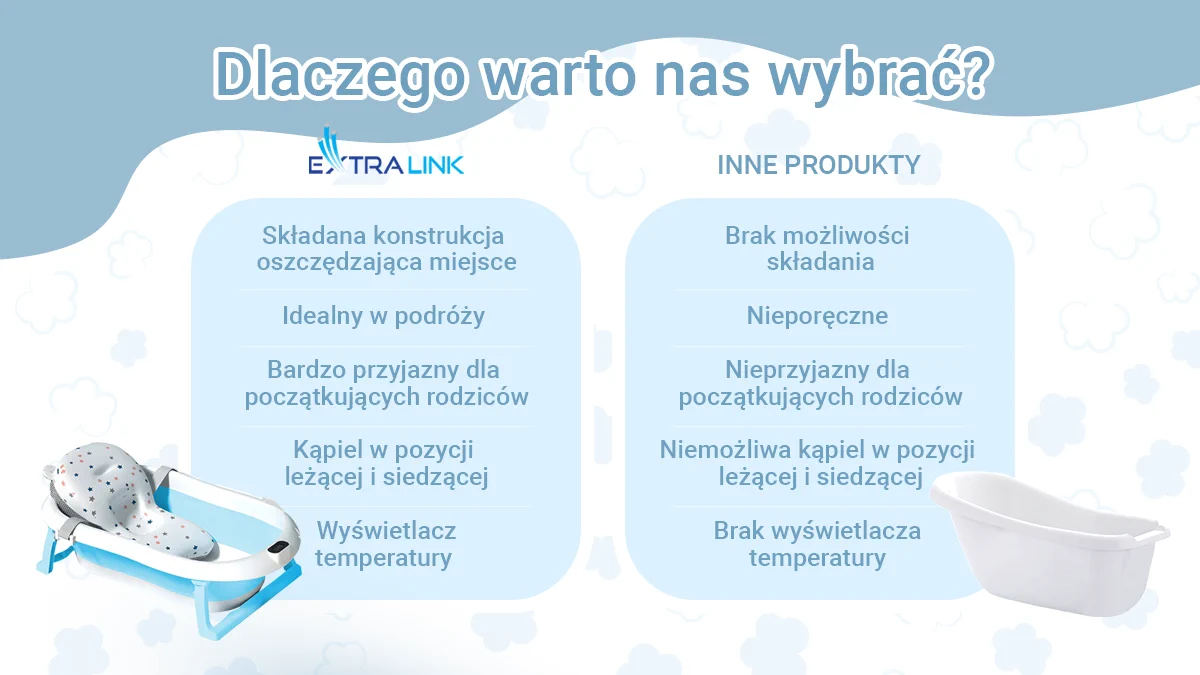 Dlaczego warto nas wybrać?

EXTRALINK

Składana konstrukcja oszczędzająca miejsce

Idealny w podróży

Bardzo przyjazny dla początkujących rodziców

Kąpiel w pozycji leżącej i siedzącej

Wyświetlacz temperatury

INNE PRODUKTY

Brak możliwości składania

Nieporęczne

Nieprzyjazny dla początkujących rodziców

Niemożliwa kąpiel w pozycji leżącej i siedzącej

Brak wyświetlacza temperatury